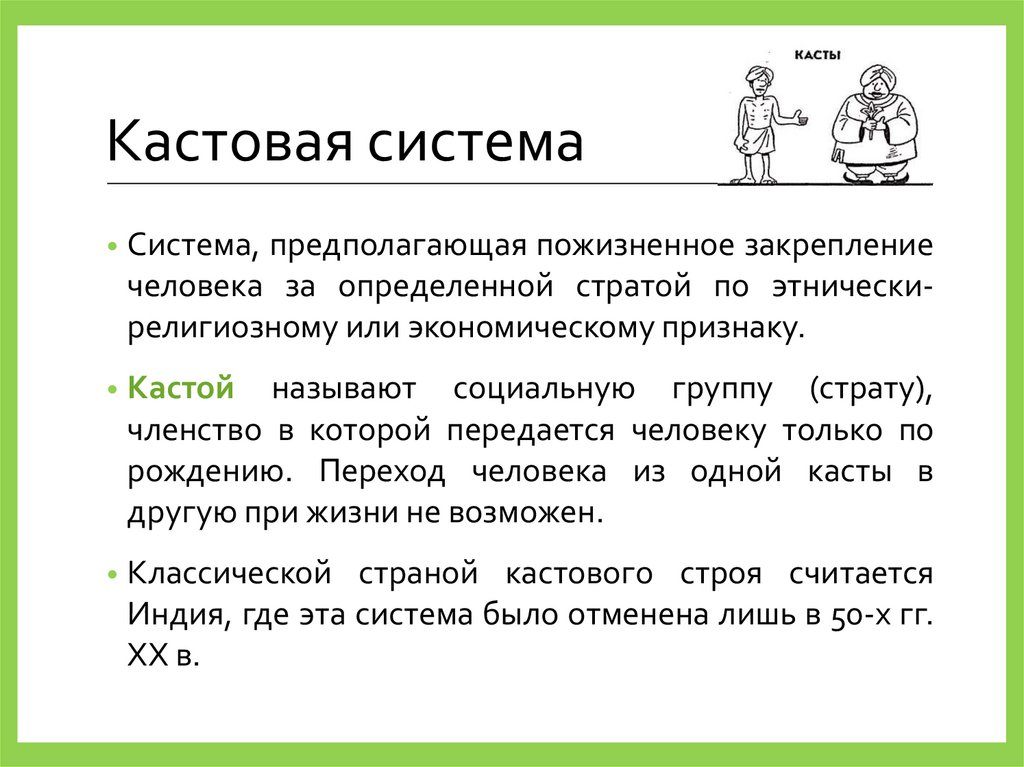 КАСТЫ

Кастовая система

• Система, предполагающая пожизненное закрепление человека за определенной стратой по этнически-религиозному или экономическому признаку.

• Кастой называют социальную группу (страту), членство в которой передается человеку только по рождению. Переход человека из одной касты в другую при жизни не возможен.

• Классической страной кастового строя считается Индия, где эта система было отменена лишь в 50-х гг. XX в.